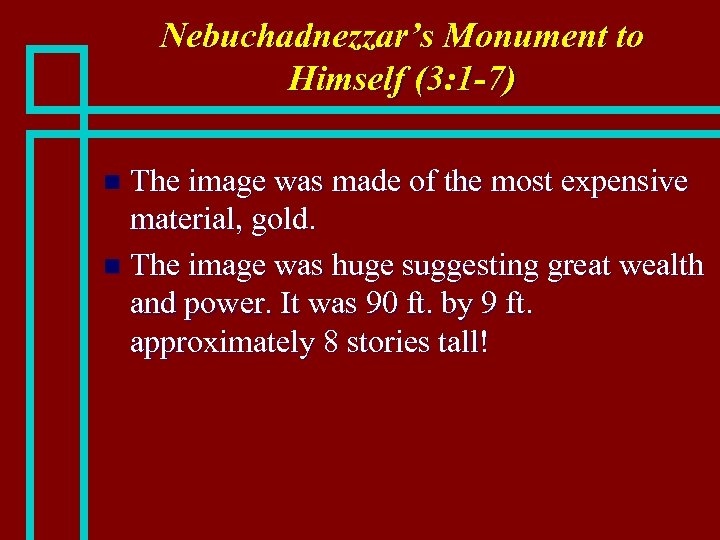 Nebuchadnezzar's Monument to Himself (3:1-7)

The image was made of the most expensive material, gold.

The image was huge suggesting great wealth and power. It was 90 ft. by 9 ft. approximately 8 stories tall!